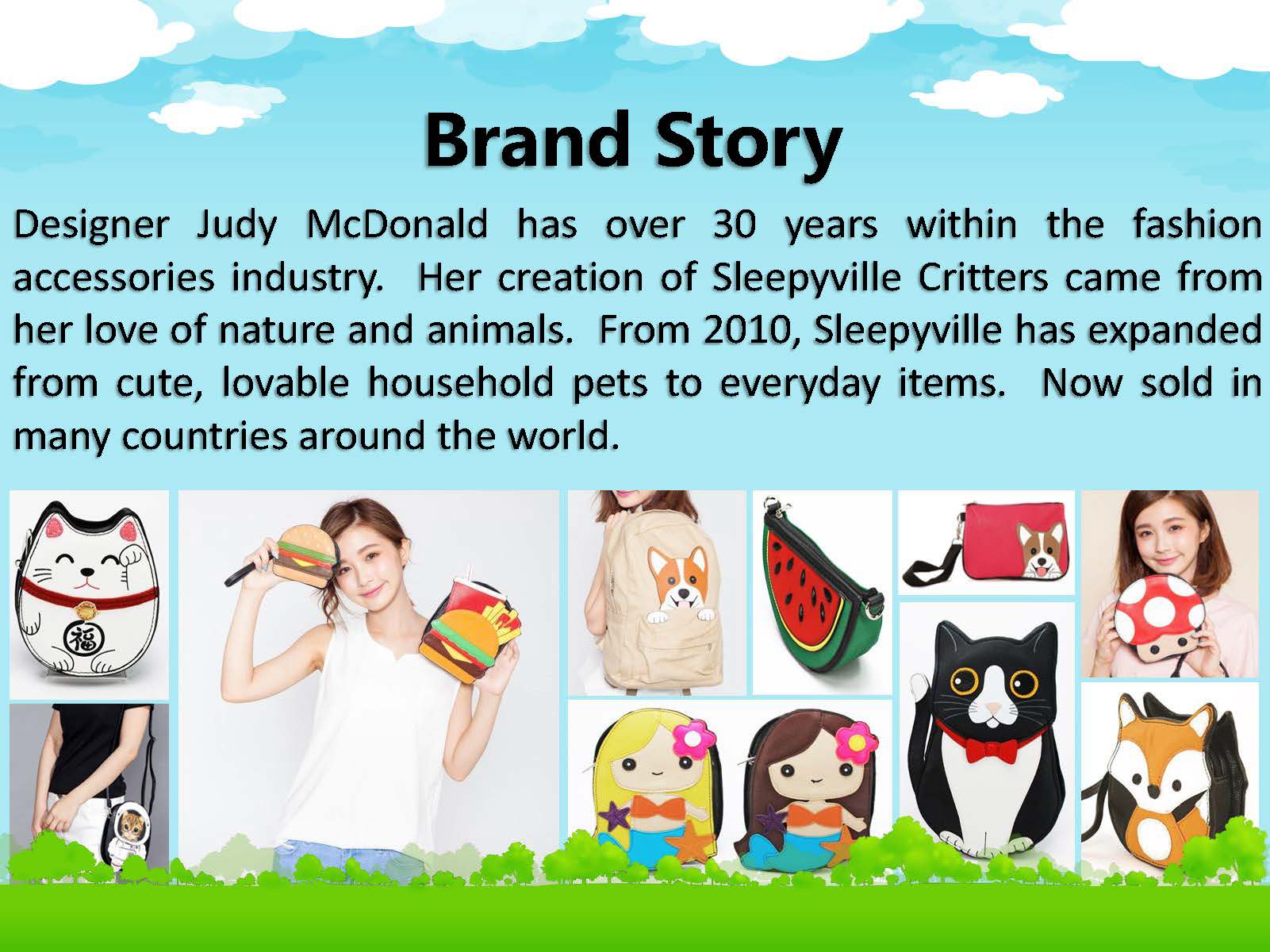 Brand Story

Designer Judy McDonald has over 30 years within the fashion accessories industry.  Her creation of Sleepyville Critters came from her love of nature and animals.  From 2010, Sleepyville has expanded from cute, lovable household pets to everyday items.  Now sold in many countries around the world.

福